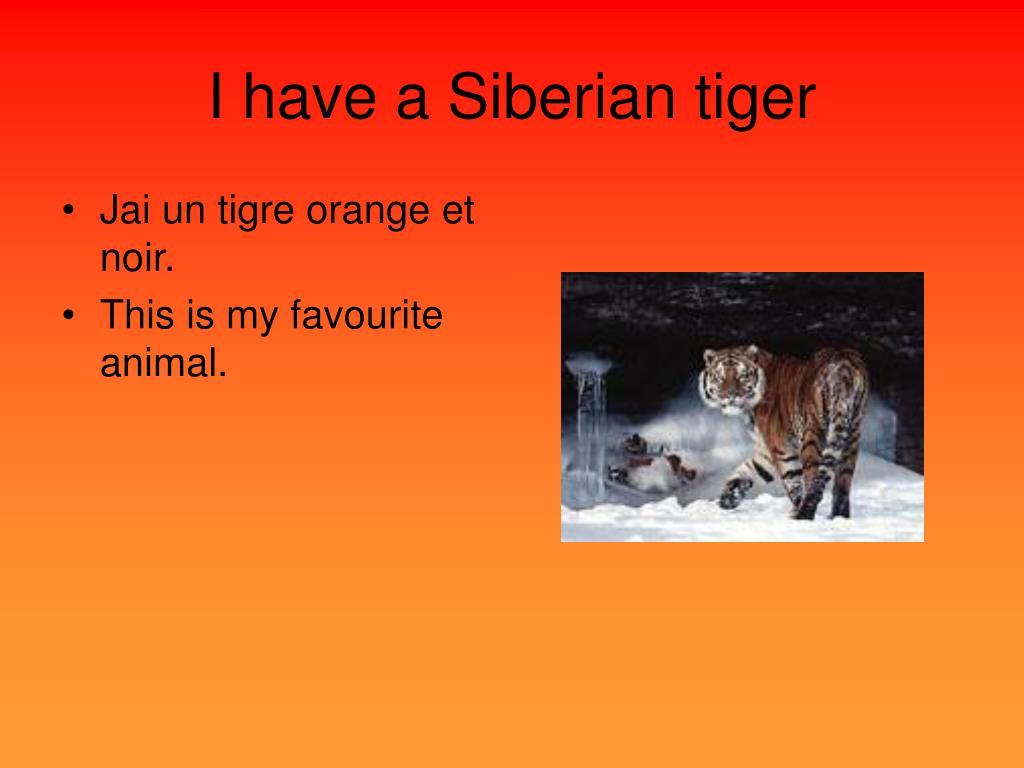 I have a Siberian tiger

• Jai un tigre orange et noir.
• This is my favourite animal.